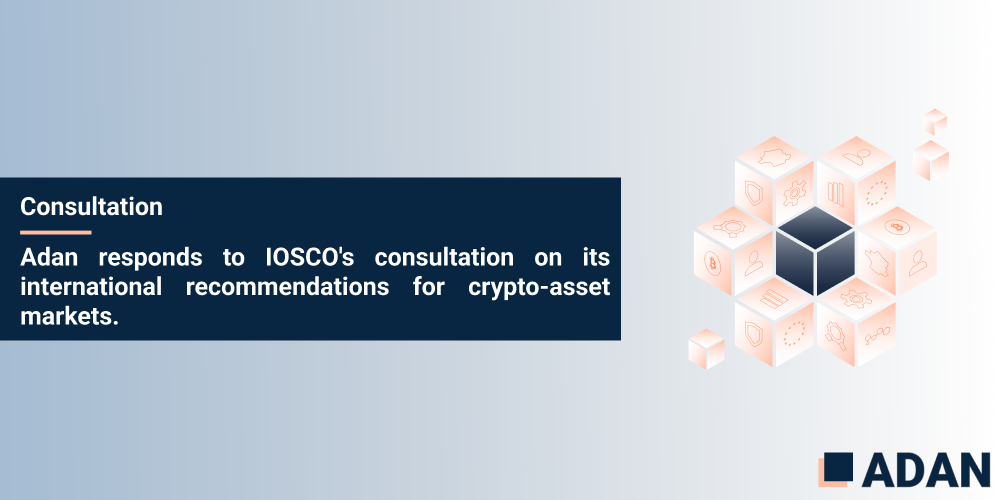 Consultation

Adan responds to IOSCO's consultation on its international recommendations for crypto-asset markets.

ADAN